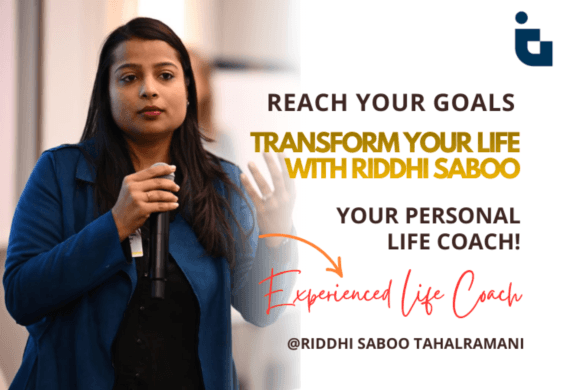 REACH YOUR GOALS

TRANSFORM YOUR LIFE WITH RIDDHI SABOO

YOUR PERSONAL LIFE COACH!

Experienced Life Coach

@RIDDHI SABOO TAHALRAMANI